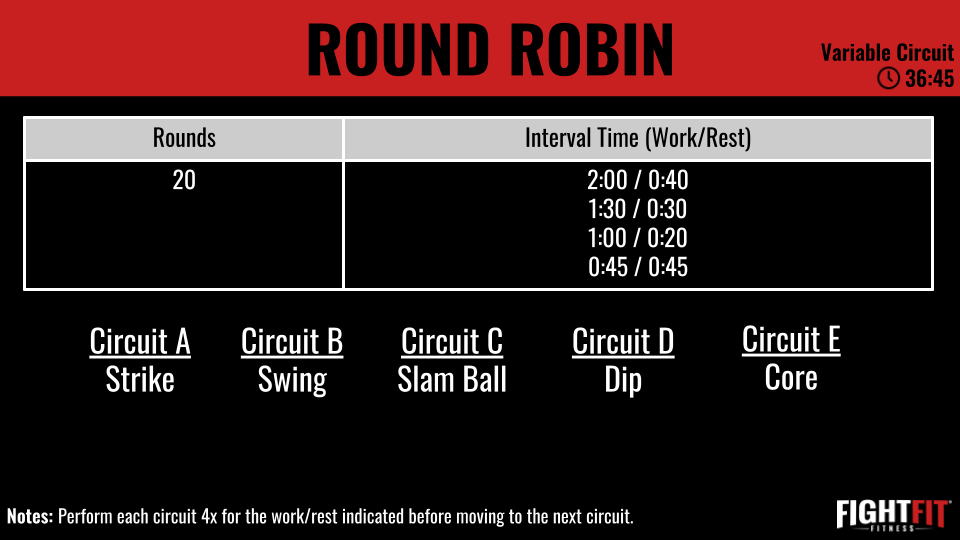 ROUND ROBIN

Variable Circuit
36:45

| Rounds | Interval Time (Work/Rest) |
|---|---|
| 20 | 2:00 / 0:40<br>1:30 / 0:30<br>1:00 / 0:20<br>0:45 / 0:45 |

Circuit A
Strike

Circuit B
Swing

Circuit C
Slam Ball

Circuit D
Dip

Circuit E
Core

Notes: Perform each circuit 4x for the work/rest indicated before moving to the next circuit.

FIGHTFIT
FITNESS